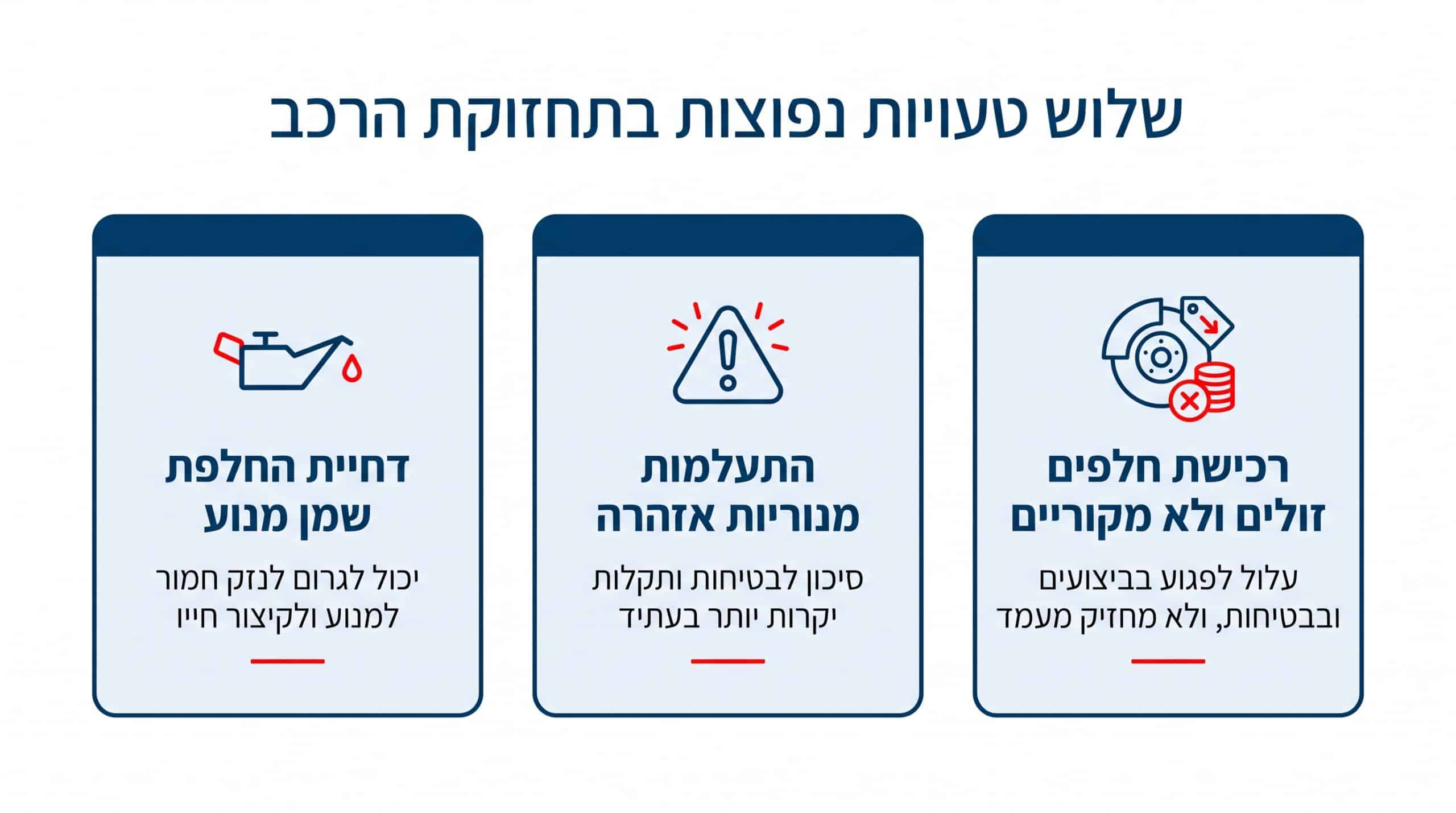 שלוש טעויות נפוצות בתחזוקת הרכב

רכישת חלפים זולים ולא מקוריים

עלול לפגוע בביצועים ובבטיחות, ולא מחזיק מעמד

התעלמות מנוריות אזהרה

סיכון לבטיחות ותקלות יקרות יותר בעתיד

דחיית החלפת שמן מנוע

יכול לגרום לנזק חמור למנוע ולקיצור חייו